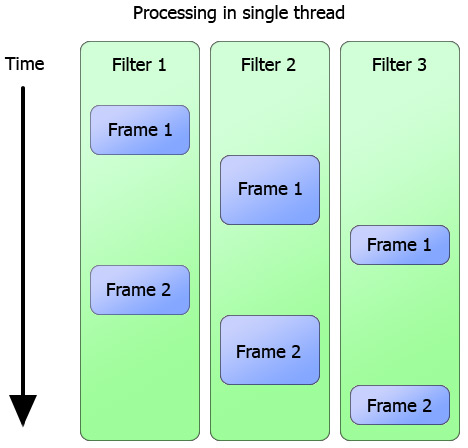 Processing in single thread

Time

Filter 1

Frame 1

Frame 2

Filter 2

Frame 1

Frame 2

Filter 3

Frame 1

Frame 2